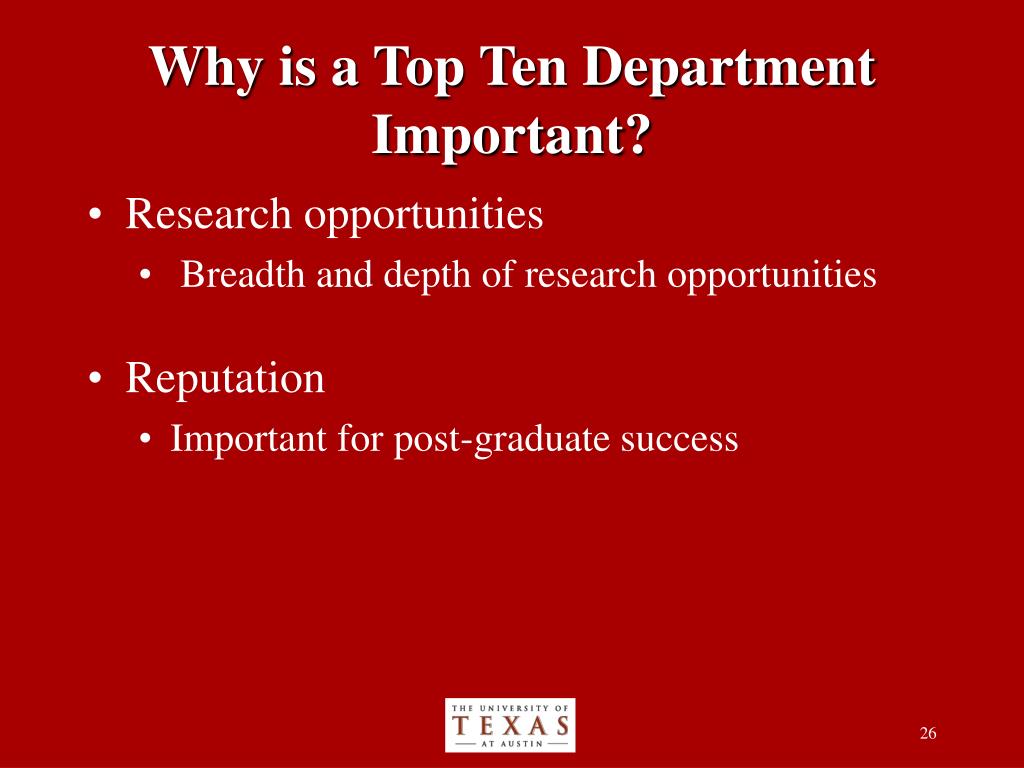 Why is a Top Ten Department Important?

• Research opportunities
  • Breadth and depth of research opportunities

• Reputation
  • Important for post-graduate success

THE UNIVERSITY OF TEXAS AT AUSTIN

26